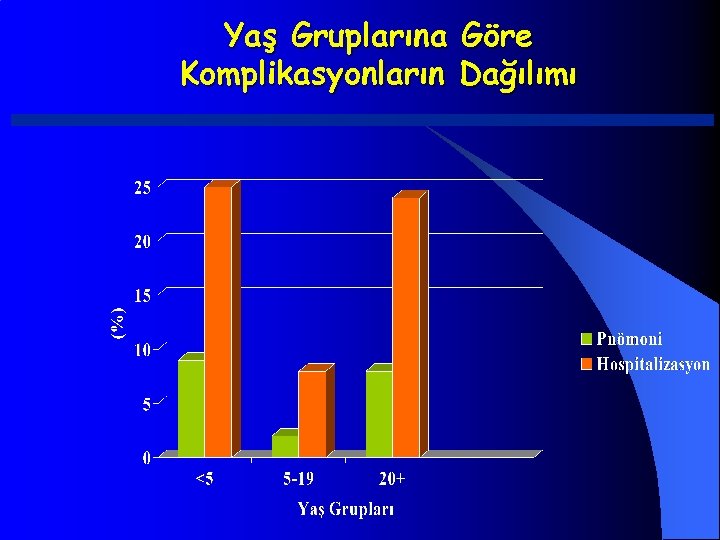 Yaş Gruplarına Göre Komplikasyonların Dağılımı

25
20
15
10
5
0
(%)

<5
5-19
20+
Yaş Grupları

Pnömoni
Hospitalizasyon